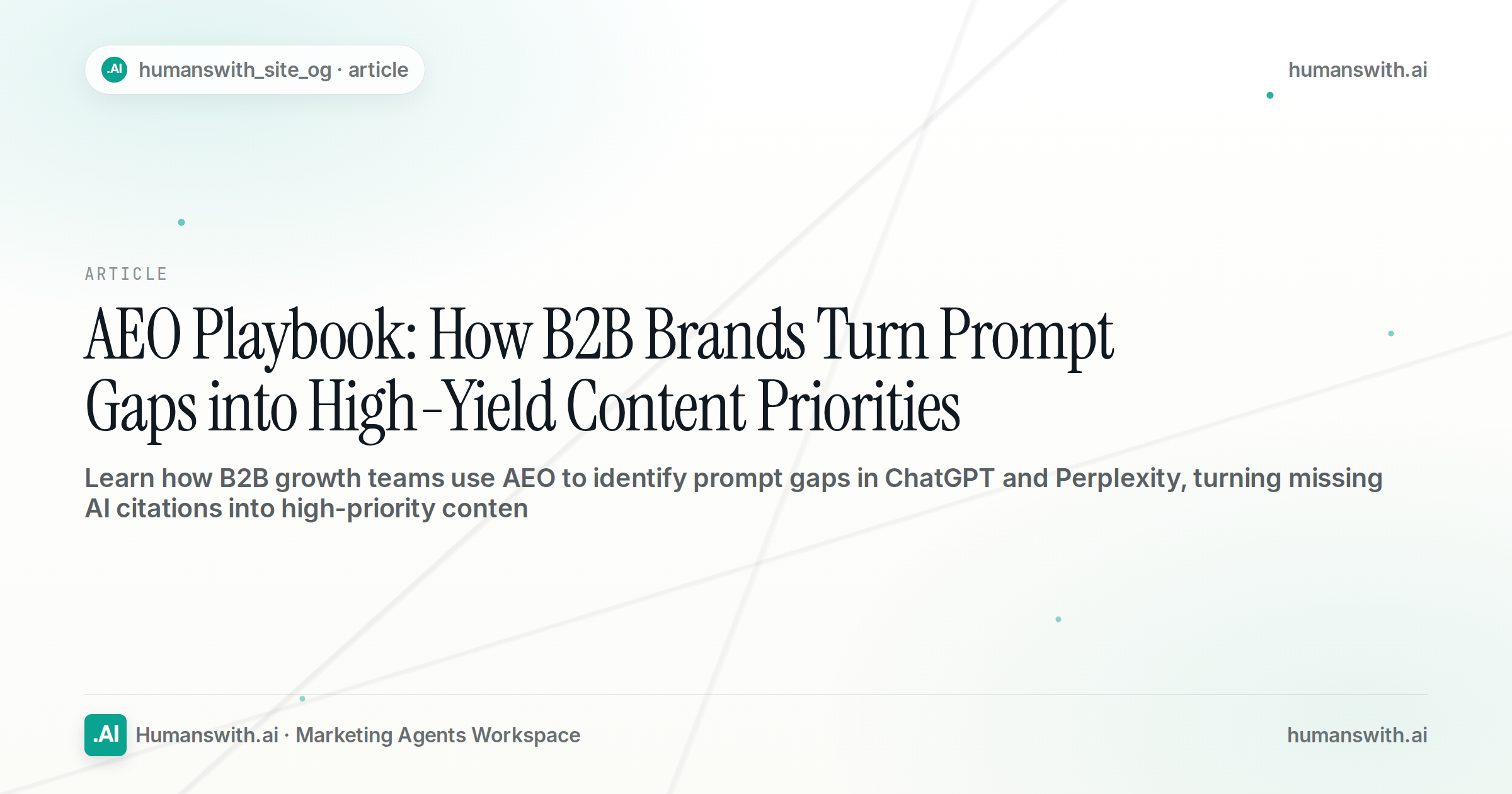 .AI humanswith_site_og · article

humanswith.ai

ARTICLE

AEO Playbook: How B2B Brands Turn Prompt Gaps into High-Yield Content Priorities

Learn how B2B growth teams use AEO to identify prompt gaps in ChatGPT and Perplexity, turning missing AI citations into high-priority conten

.AI Humanswith.ai · Marketing Agents Workspace

humanswith.ai